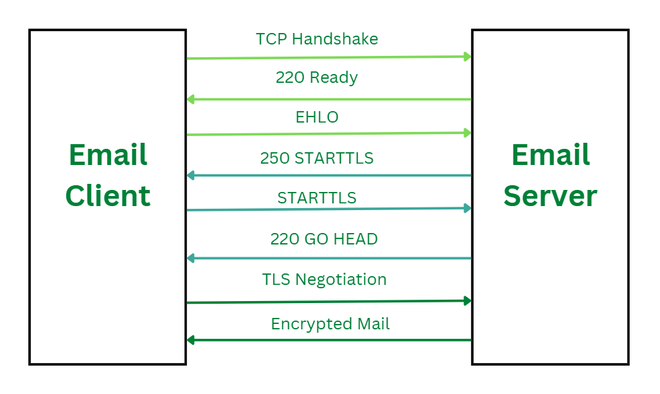 Email Client

TCP Handshake

220 Ready

EHLO

250 STARTTLS

STARTTLS

220 GO HEAD

TLS Negotiation

Encrypted Mail

Email Server